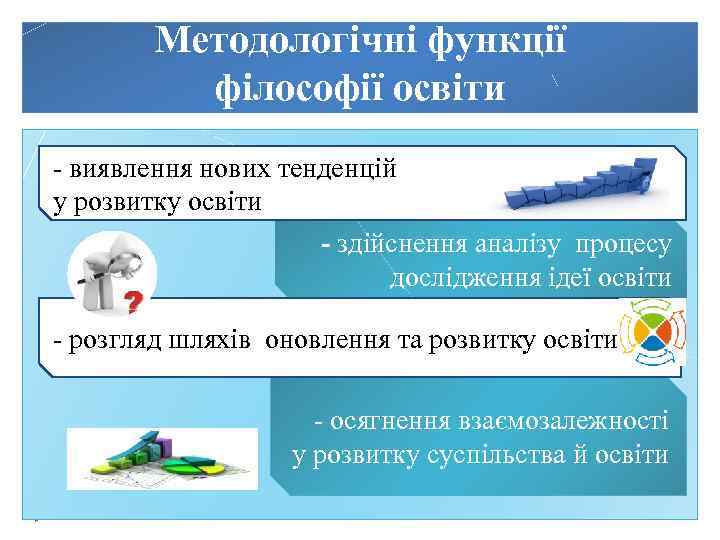 Методологічні функції філософії освіти

- виявлення нових тенденцій у розвитку освіти

- здійснення аналізу процесу дослідження ідеї освіти

- розгляд шляхів оновлення та розвитку освіти

- осягнення взаємозалежності у розвитку суспільства й освіти